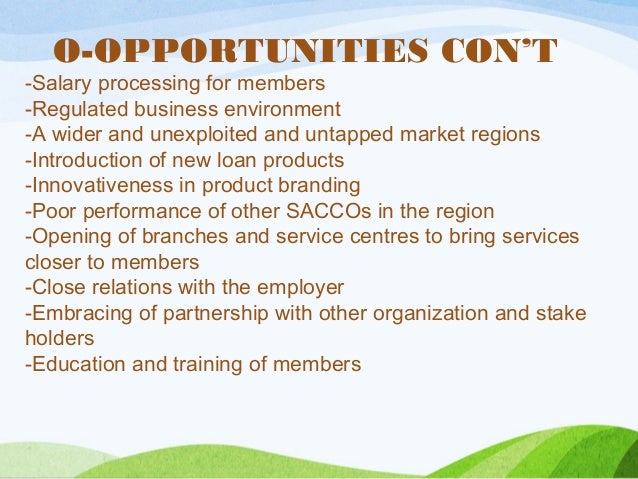 O-OPPORTUNITIES CON'T

-Salary processing for members
-Regulated business environment
-A wider and unexploited and untapped market regions
-Introduction of new loan products
-Innovativeness in product branding
-Poor performance of other SACCOs in the region
-Opening of branches and service centres to bring services closer to members
-Close relations with the employer
-Embracing of partnership with other organization and stake holders
-Education and training of members